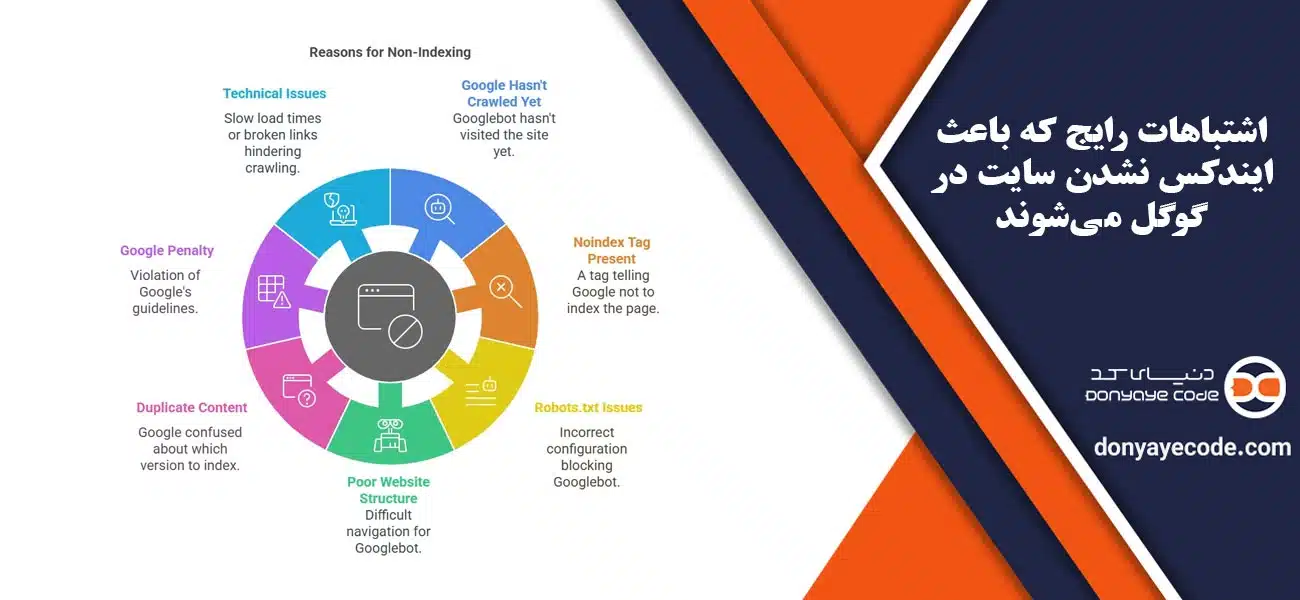 Reasons for Non-Indexing

Technical Issues
Slow load times or broken links hindering crawling.

Google Hasn't Crawled Yet
Googlebot hasn't visited the site yet.

Noindex Tag Present
A tag telling Google not to index the page.

Robots.txt Issues
Incorrect configuration blocking Googlebot.

Poor Website Structure
Difficult navigation for Googlebot.

Duplicate Content
Google confused about which version to index.

Google Penalty
Violation of Google's guidelines.

اشتباهات رایج که باعث ایندکس نشدن سایت در گوگل می‌شوند

دنیای کد
DONYAYE CODE

donyayecode.com